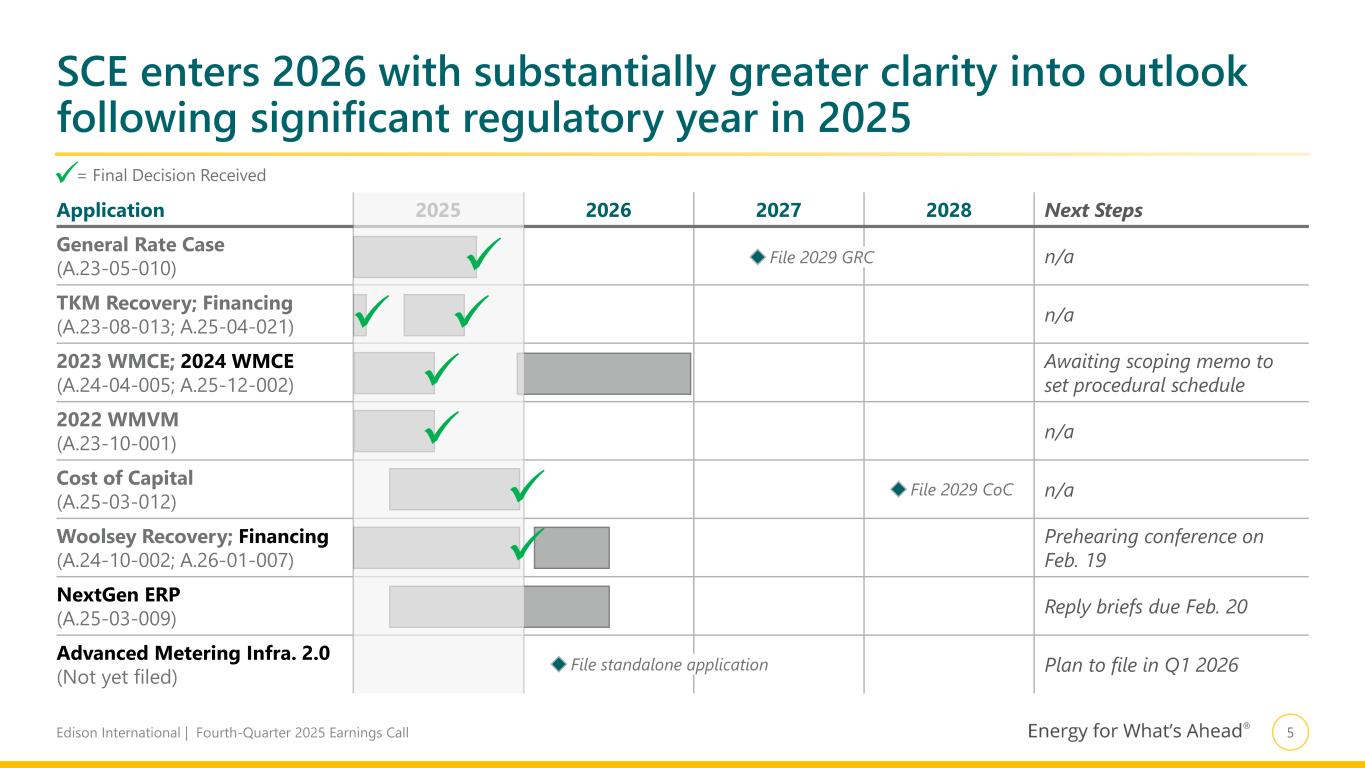 SCE enters 2026 with substantially greater clarity into outlook following significant regulatory year in 2025

✓= Final Decision Received

| Application | 2025 | 2026 | 2027 | 2028 | Next Steps |
|---|---|---|---|---|---|
| General Rate Case (A.23-05-010) | ✓ | | File 2029 GRC | | n/a |
| TKM Recovery; Financing (A.23-08-013; A.25-04-021) | ✓ ✓ | | | | n/a |
| 2023 WMCE; 2024 WMCE (A.24-04-005; A.25-12-002) | ✓ | | | | Awaiting scoping memo to set procedural schedule |
| 2022 WMVM (A.23-10-001) | ✓ | | | | n/a |
| Cost of Capital (A.25-03-012) | ✓ | | | File 2029 CoC | n/a |
| Woolsey Recovery; Financing (A.24-10-002; A.26-01-007) | ✓ | | | | Prehearing conference on Feb. 19 |
| NextGen ERP (A.25-03-009) | | | | | Reply briefs due Feb. 20 |
| Advanced Metering Infra. 2.0 (Not yet filed) | | File standalone application | | | Plan to file in Q1 2026 |

Edison International | Fourth-Quarter 2025 Earnings Call

Energy for What's Ahead®

5